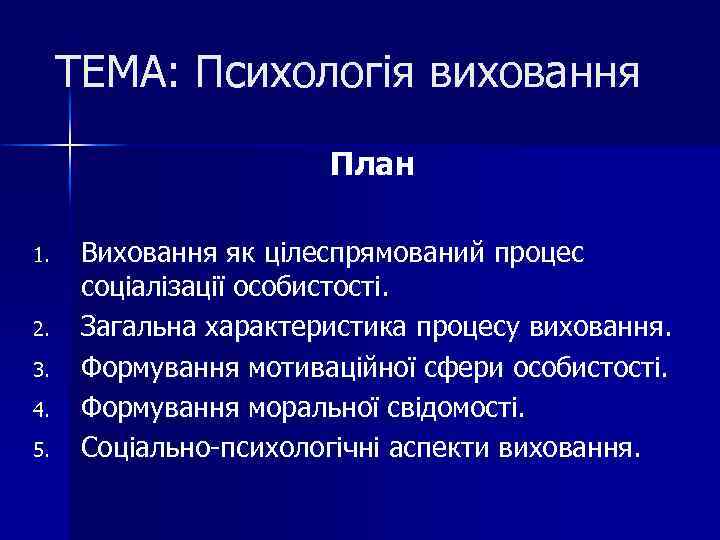 ТЕМА: Психологія виховання

План

1. Виховання як цілеспрямований процес соціалізації особистості.
2. Загальна характеристика процесу виховання.
3. Формування мотиваційної сфери особистості.
4. Формування моральної свідомості.
5. Соціально-психологічні аспекти виховання.